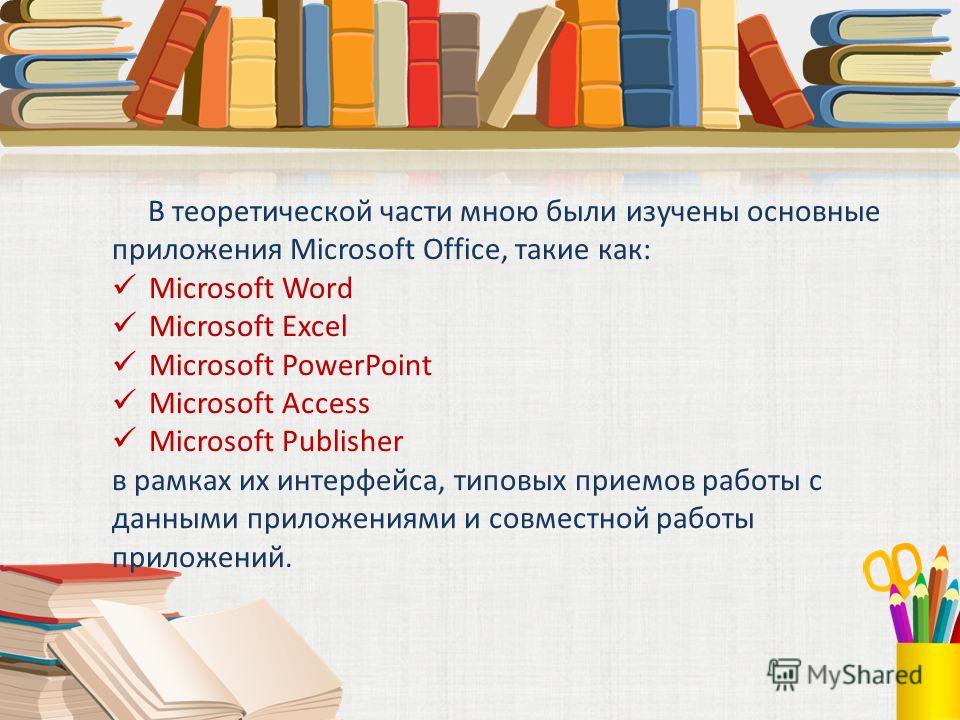 В теоретической части мною были изучены основные приложения Microsoft Office, такие как:
✓ Microsoft Word
✓ Microsoft Excel
✓ Microsoft PowerPoint
✓ Microsoft Access
✓ Microsoft Publisher
в рамках их интерфейса, типовых приемов работы с данными приложениями и совместной работы приложений.

MyShared